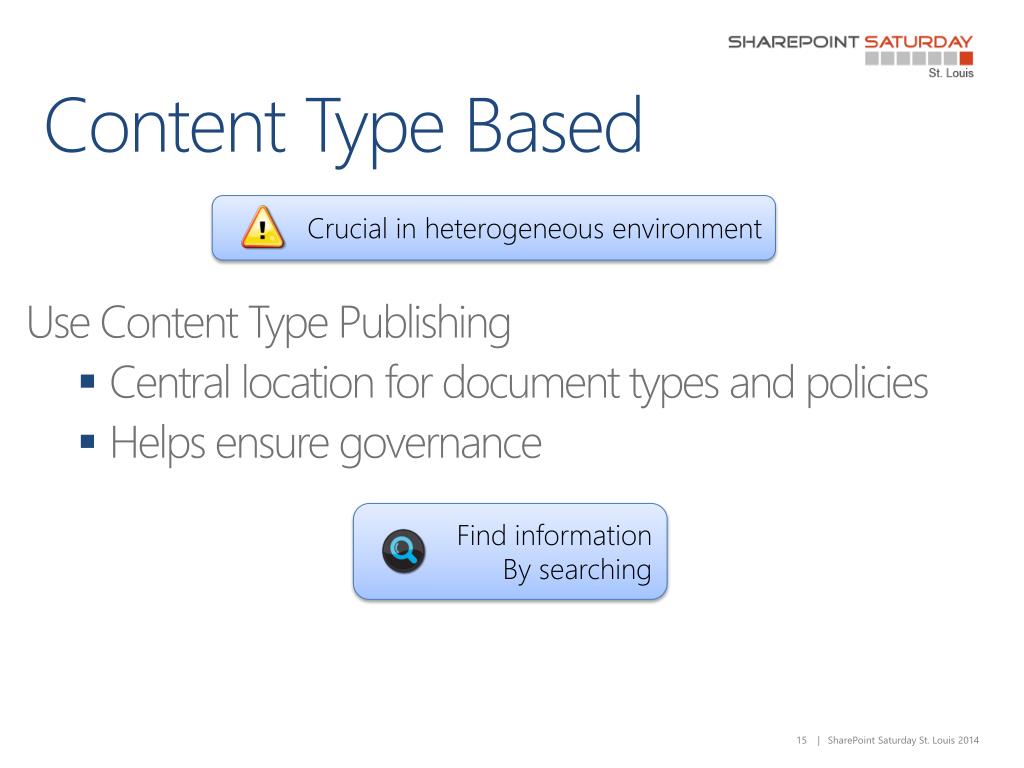 SHAREPOINT SATURDAY
St. Louis

Content Type Based

Crucial in heterogeneous environment

Use Content Type Publishing
▪ Central location for document types and policies
▪ Helps ensure governance

Find information
By searching

15 | SharePoint Saturday St. Louis 2014